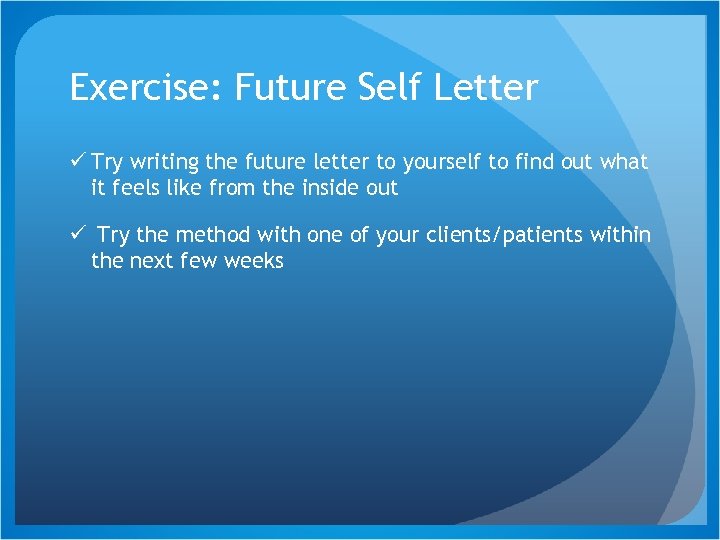 Exercise: Future Self Letter

✓ Try writing the future letter to yourself to find out what it feels like from the inside out

✓ Try the method with one of your clients/patients within the next few weeks